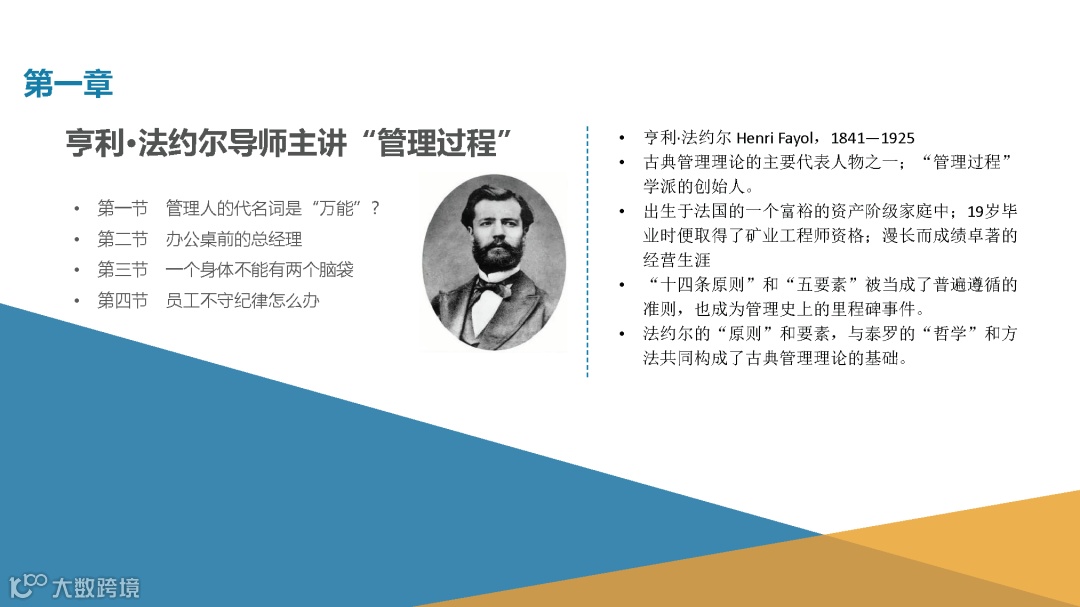 第一章

亨利•法约尔导师主讲“管理过程”

• 第一节 管理人的代名词是“万能”？
• 第二节 办公桌前的总经理
• 第三节 一个身体不能有两个脑袋
• 第四节 员工不守纪律怎么办

• 亨利·法约尔 Henri Fayol，1841—1925
• 古典管理理论的主要代表人物之一；“管理过程”学派的创始人。
• 出生于法国的一个富裕的资产阶级家庭中；19岁毕业时便取得了矿业工程师资格；漫长而成绩卓著的经营生涯
• “十四条原则”和“五要素”被当成了普遍遵循的准则，也成为管理史上的里程碑事件。
• 法约尔的“原则”和要素，与泰罗的“哲学”和方法共同构成了古典管理理论的基础。

大数跨境